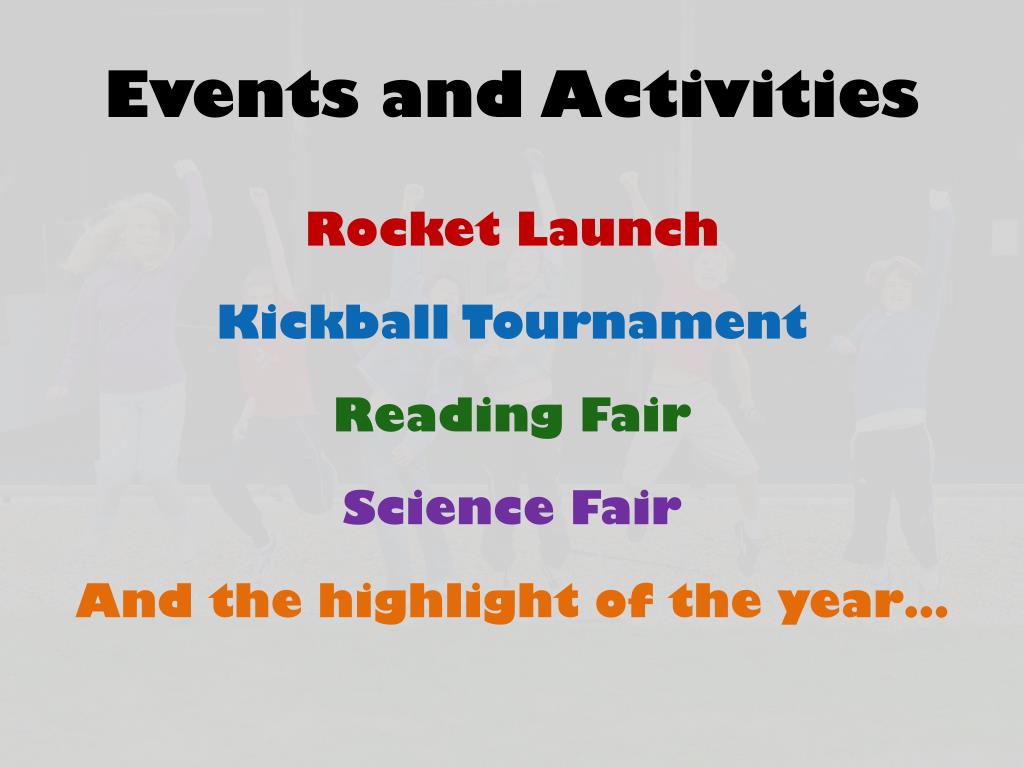 Events and Activities

Rocket Launch

Kickball Tournament

Reading Fair

Science Fair

And the highlight of the year…